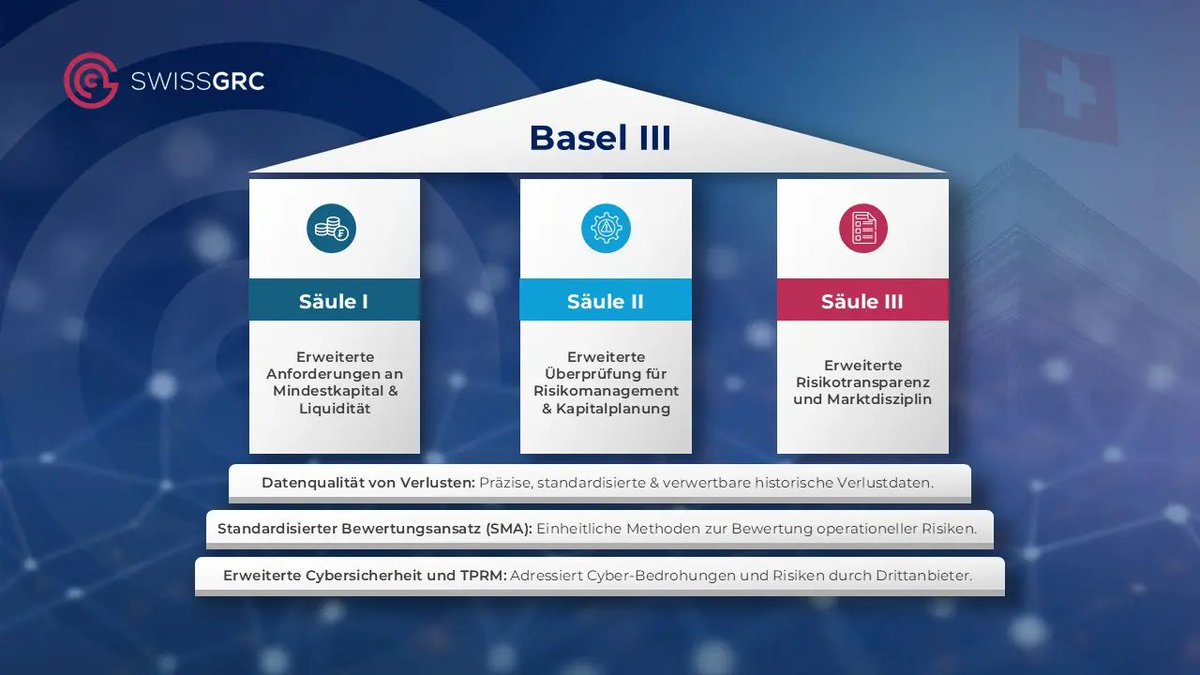 SWISSGRC

Basel III

Säule I

Erweiterte Anforderungen an Mindestkapital & Liquidität

Säule II

Erweiterte Überprüfung für Risikomanagement & Kapitalplanung

Säule III

Erweiterte Risikotransparenz und Marktdisziplin

Datenqualität von Verlusten: Präzise, standardisierte & verwertbare historische Verlustdaten.

Standardisierter Bewertungsansatz (SMA): Einheitliche Methoden zur Bewertung operationeller Risiken.

Erweiterte Cybersicherheit und TPRM: Adressiert Cyber-Bedrohungen und Risiken durch Drittanbieter.